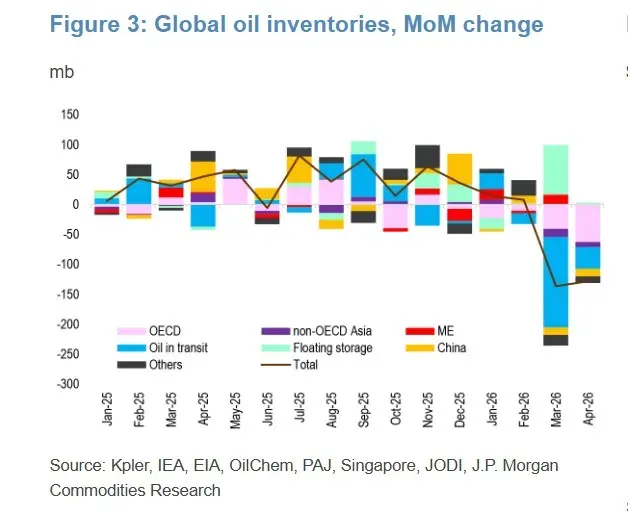 Figure 3: Global oil inventories, MoM change

mb

150
100
50
0
-50
-100
-150
-200
-250
-300

OECD
non-OECD Asia
ME
Oil in transit
Floating storage
China
Others
Total

Jan-25
Feb-25
Mar-25
Apr-25
May-25
Jun-25
Jul-25
Aug-25
Sep-25
Oct-25
Nov-25
Dec-25
Jan-26
Feb-26
Mar-26
Apr-26

Source: Kpler, IEA, EIA, OilChem, PAJ, Singapore, JODI, J.P. Morgan Commodities Research